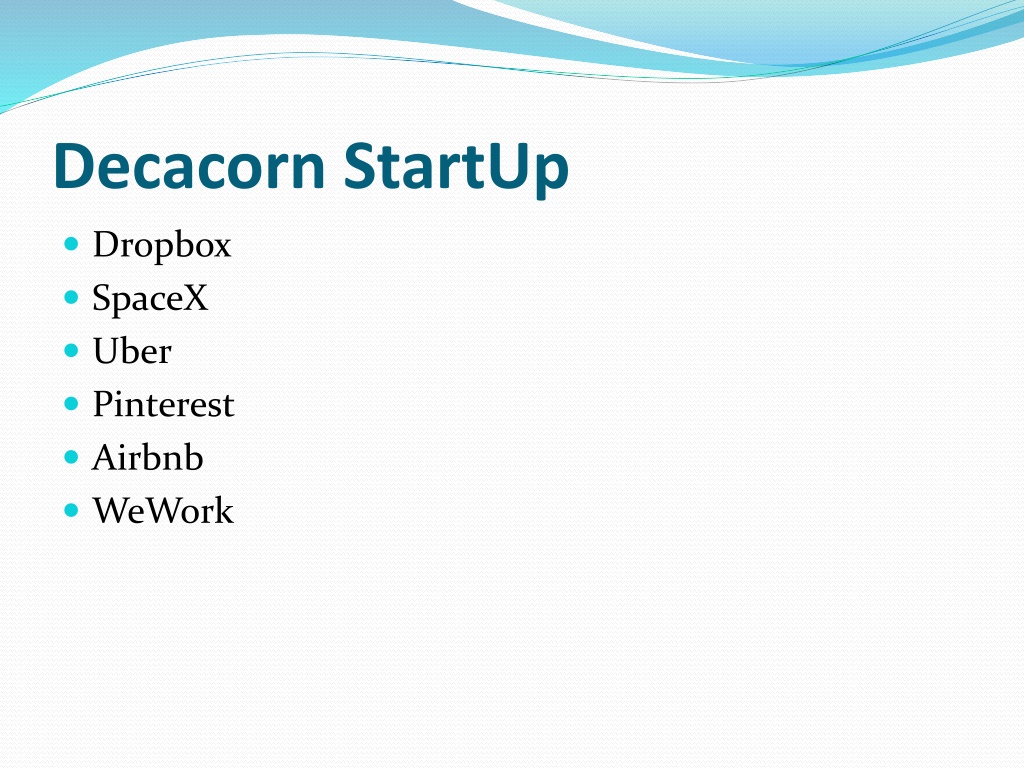 Decacorn StartUp

- Dropbox
- SpaceX
- Uber
- Pinterest
- Airbnb
- WeWork